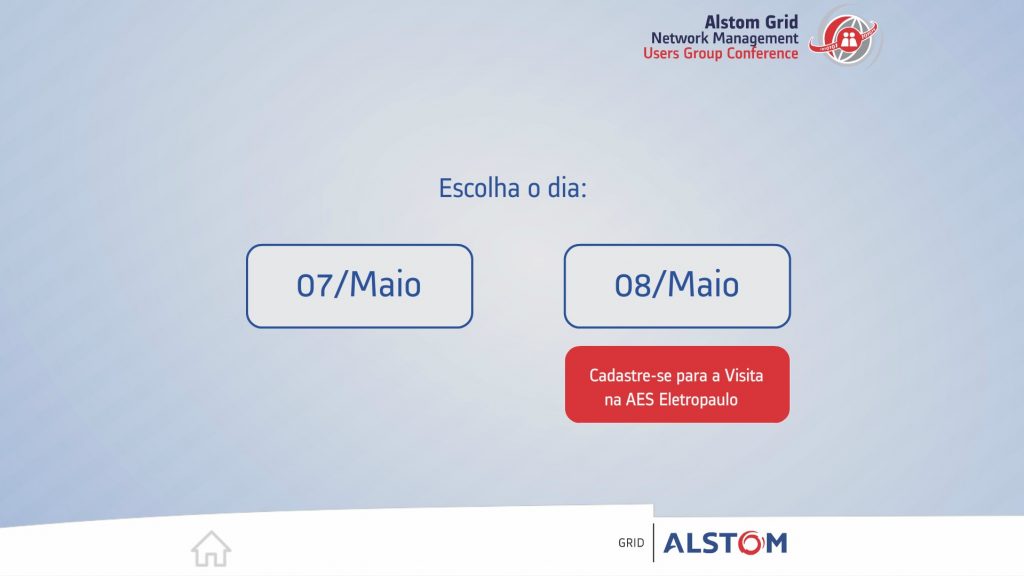 Alstom Grid
Network Management
Users Group Conference

Escolha o dia:

07/Maio

08/Maio

Cadastre-se para a Visita na AES Eletropaulo

GRID ALSTOM